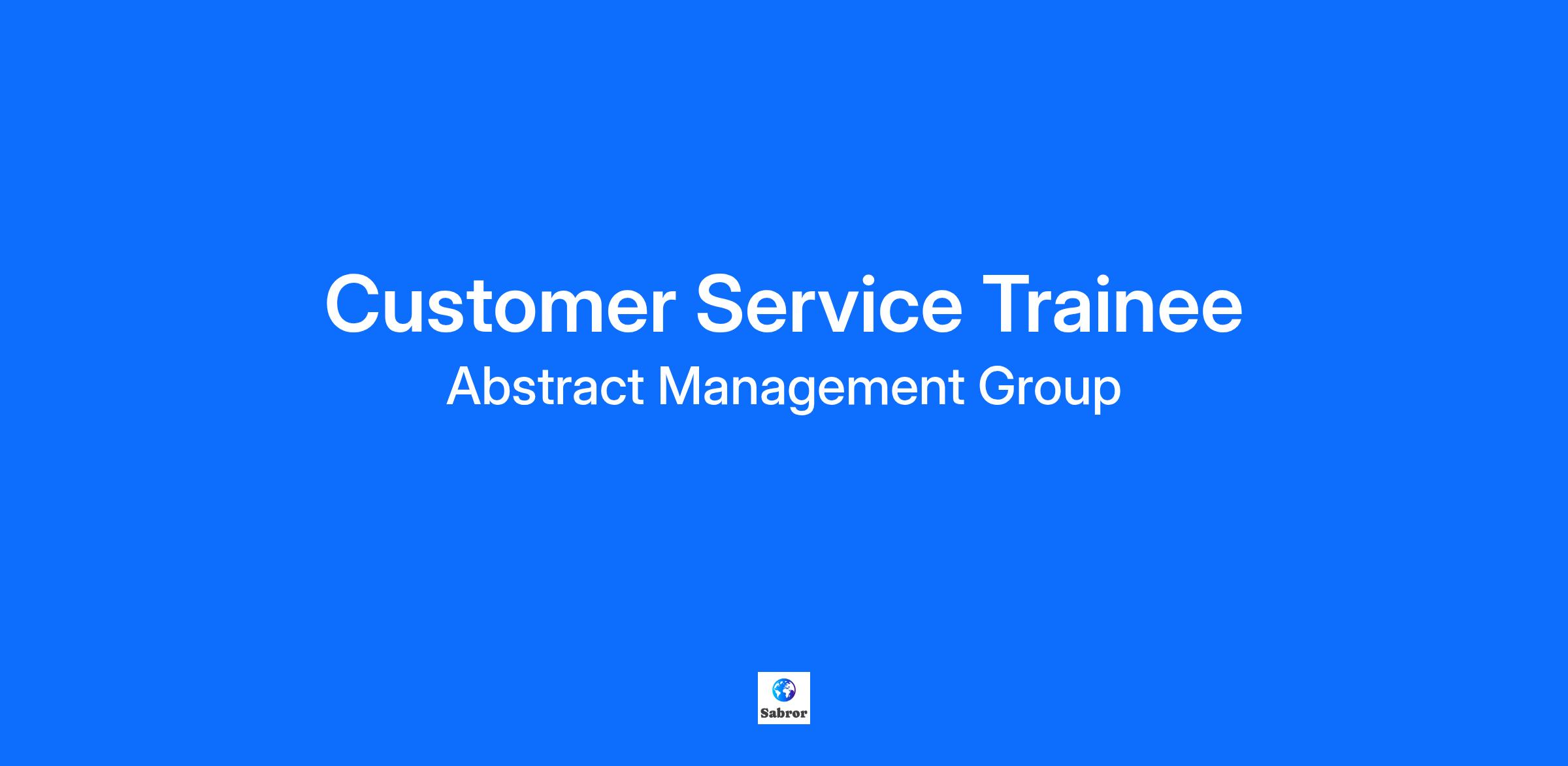 Customer Service Trainee
Abstract Management Group

Sabror